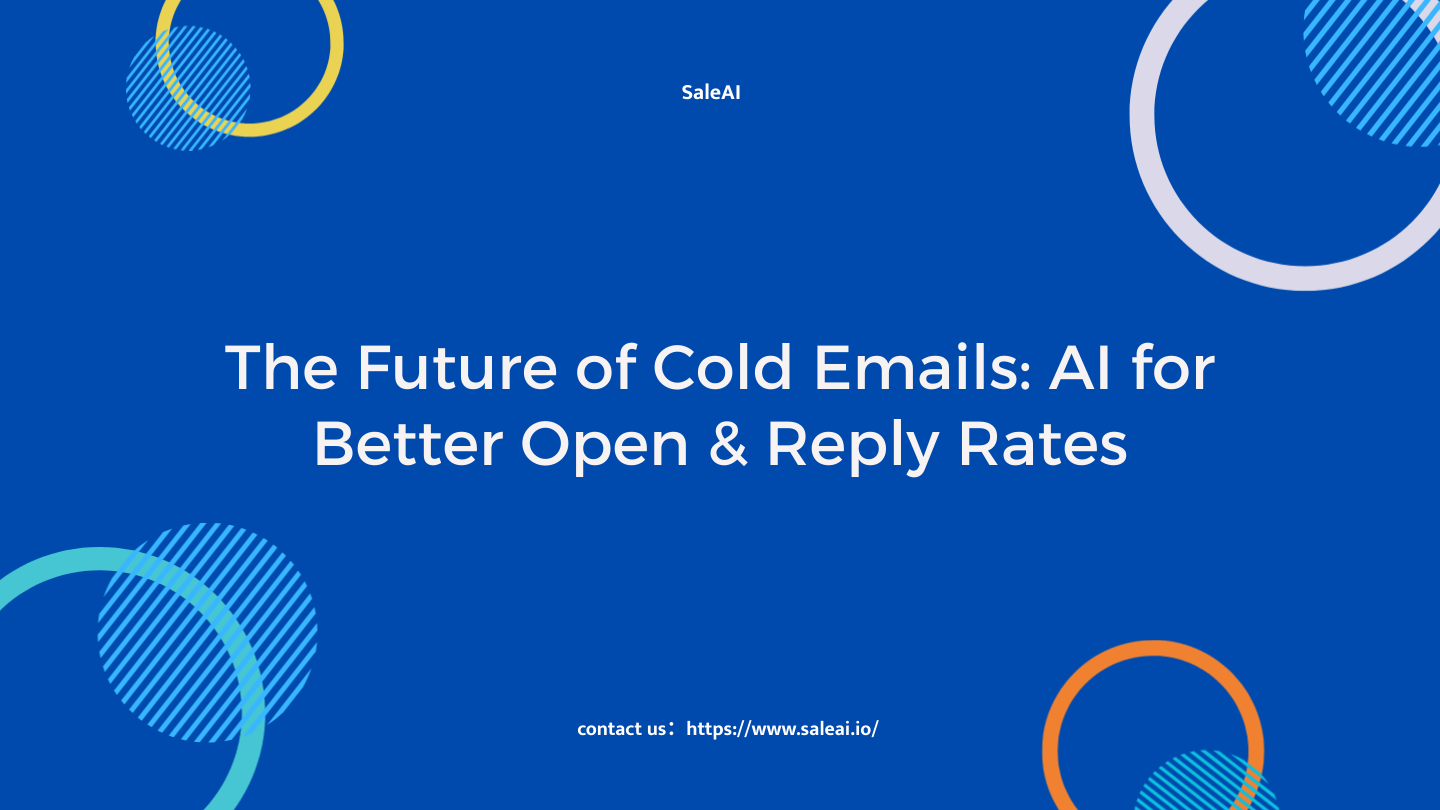 SaleAI

The Future of Cold Emails: AI for Better Open & Reply Rates

contact us：https://www.saleai.io/